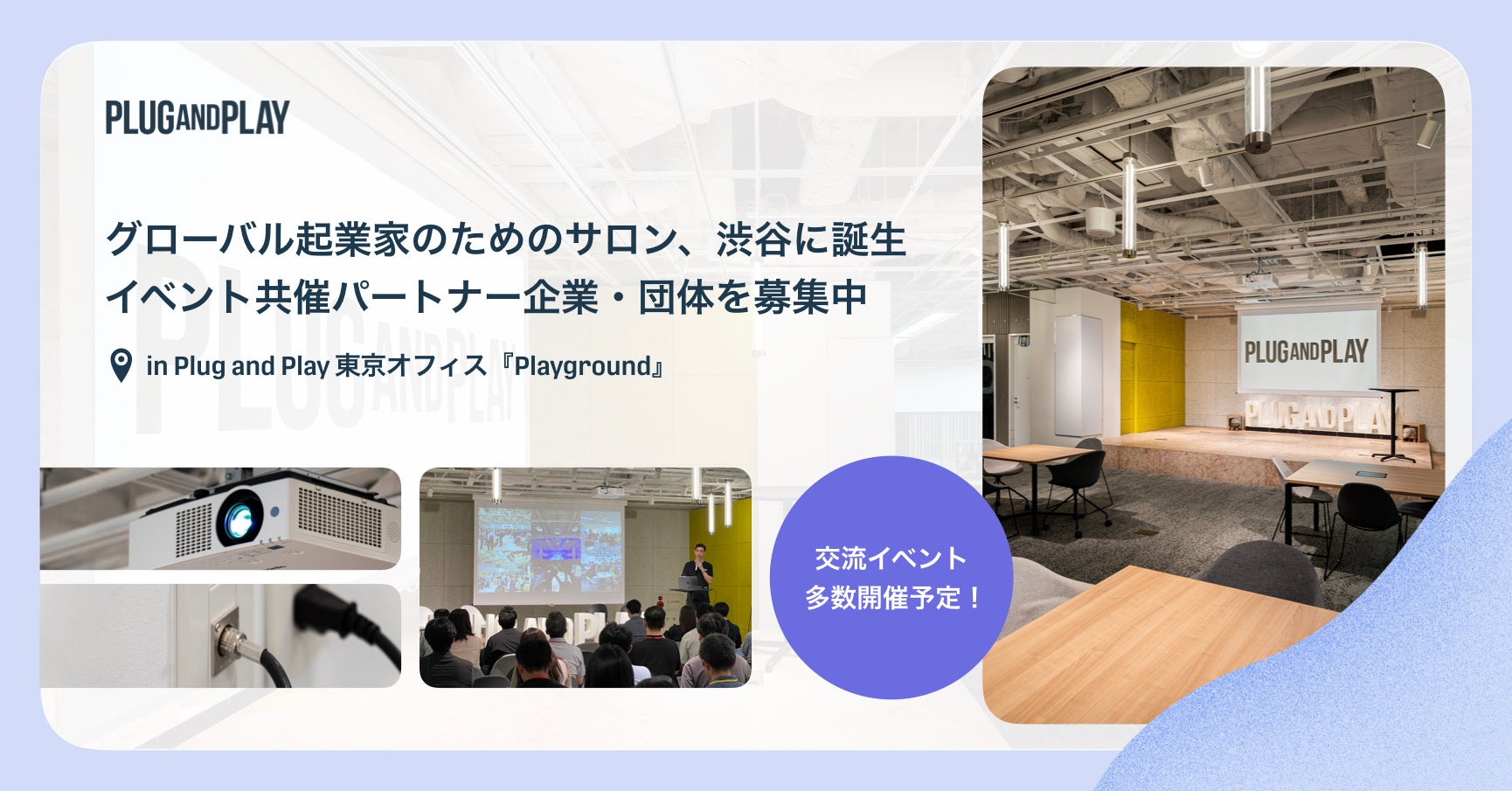 PLUGANDPLAY

グローバル起業家のためのサロン、渋谷に誕生
イベント共催パートナー企業・団体を募集中

in Plug and Play 東京オフィス『Playground』

交流イベント
多数開催予定！

PLUGANDPLAY

PLUGANDPLAY